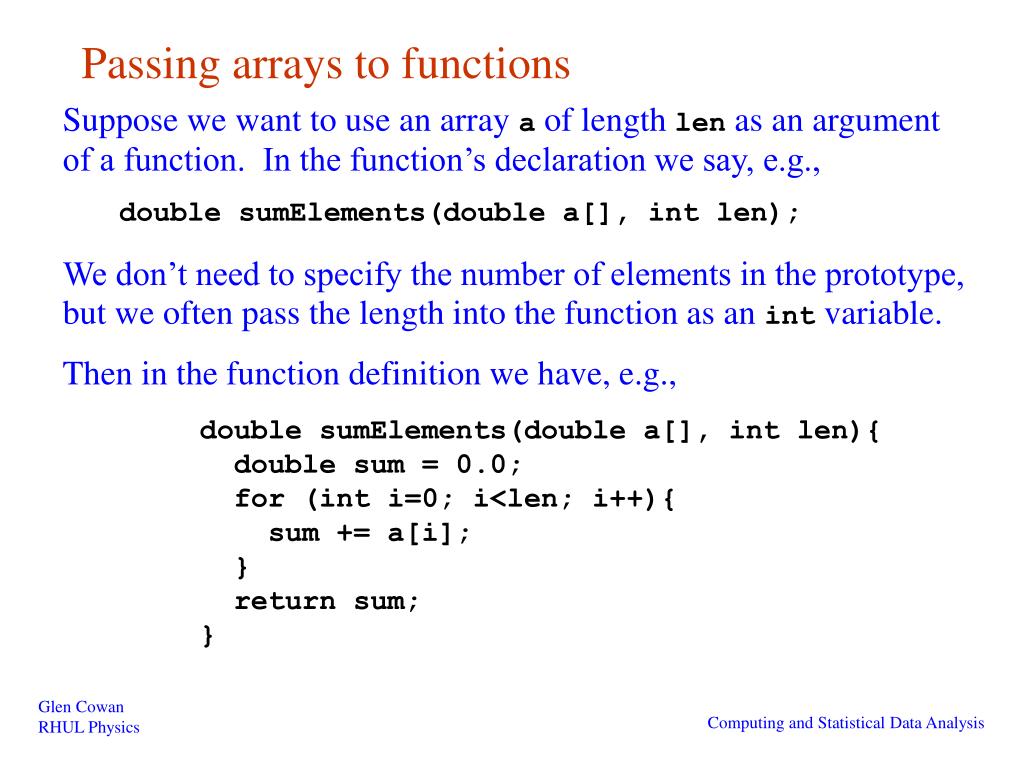 Passing arrays to functions

Suppose we want to use an array a of length len as an argument of a function. In the function's declaration we say, e.g.,

double sumElements(double a[], int len);

We don't need to specify the number of elements in the prototype, but we often pass the length into the function as an int variable.

Then in the function definition we have, e.g.,

double sumElements(double a[], int len){
double sum = 0.0;
for (int i=0; i<len; i++){
sum += a[i];
}
return sum;
}

Glen Cowan
RHUL Physics

Computing and Statistical Data Analysis